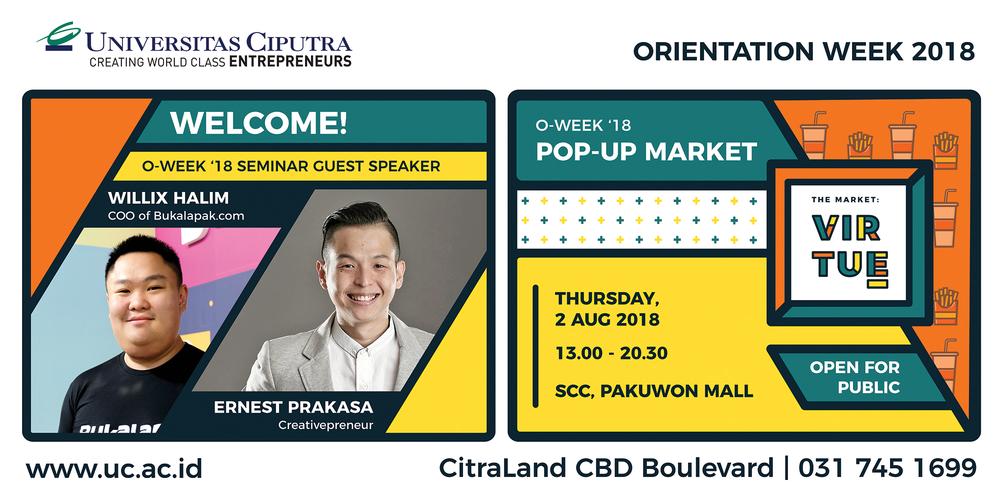 UNIVERSITAS CIPUTRA
CREATING WORLD CLASS ENTREPRENEURS

ORIENTATION WEEK 2018

WELCOME!

O-WEEK '18 SEMINAR GUEST SPEAKER

WILLIX HALIM
COO of Bukalapak.com

ERNEST PRAKASA
Creativepreneur

O-WEEK '18
POP-UP MARKET

THE MARKET:
VIR
TUE

THURSDAY,
2 AUG 2018

13.00 - 20.30

SCC, PAKUWON MALL

OPEN FOR PUBLIC

www.uc.ac.id

CitraLand CBD Boulevard | 031 745 1699